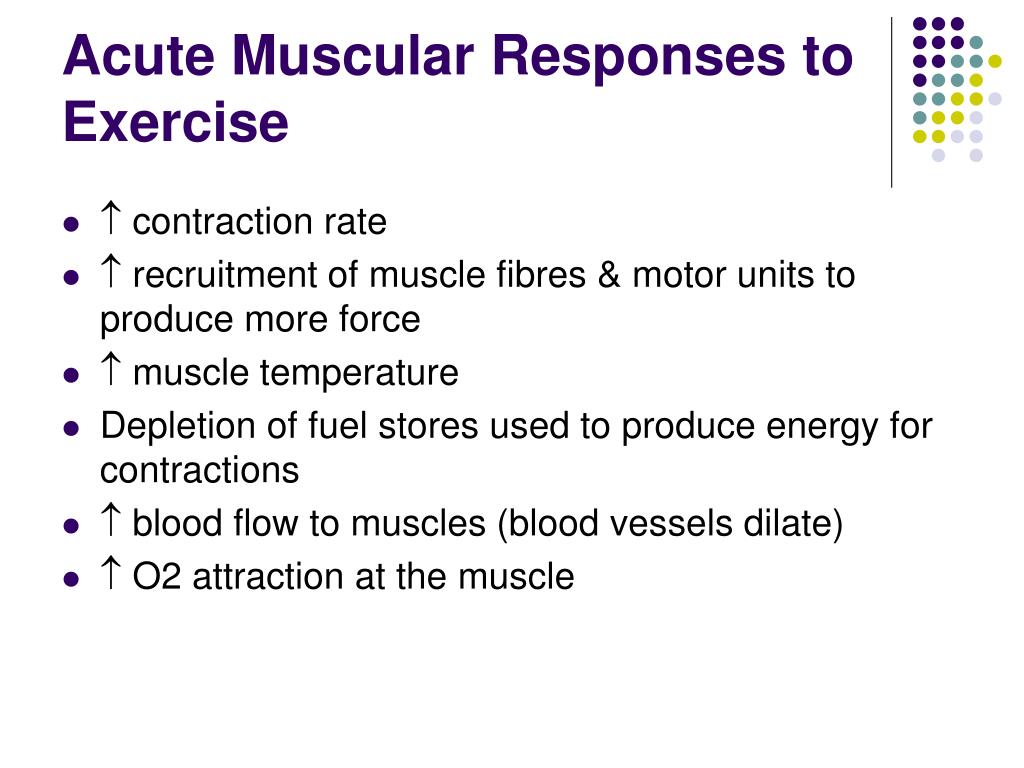 Acute Muscular Responses to Exercise

- ↑ contraction rate
- ↑ recruitment of muscle fibres & motor units to produce more force
- ↑ muscle temperature
- Depletion of fuel stores used to produce energy for contractions
- ↑ blood flow to muscles (blood vessels dilate)
- ↑ O2 attraction at the muscle